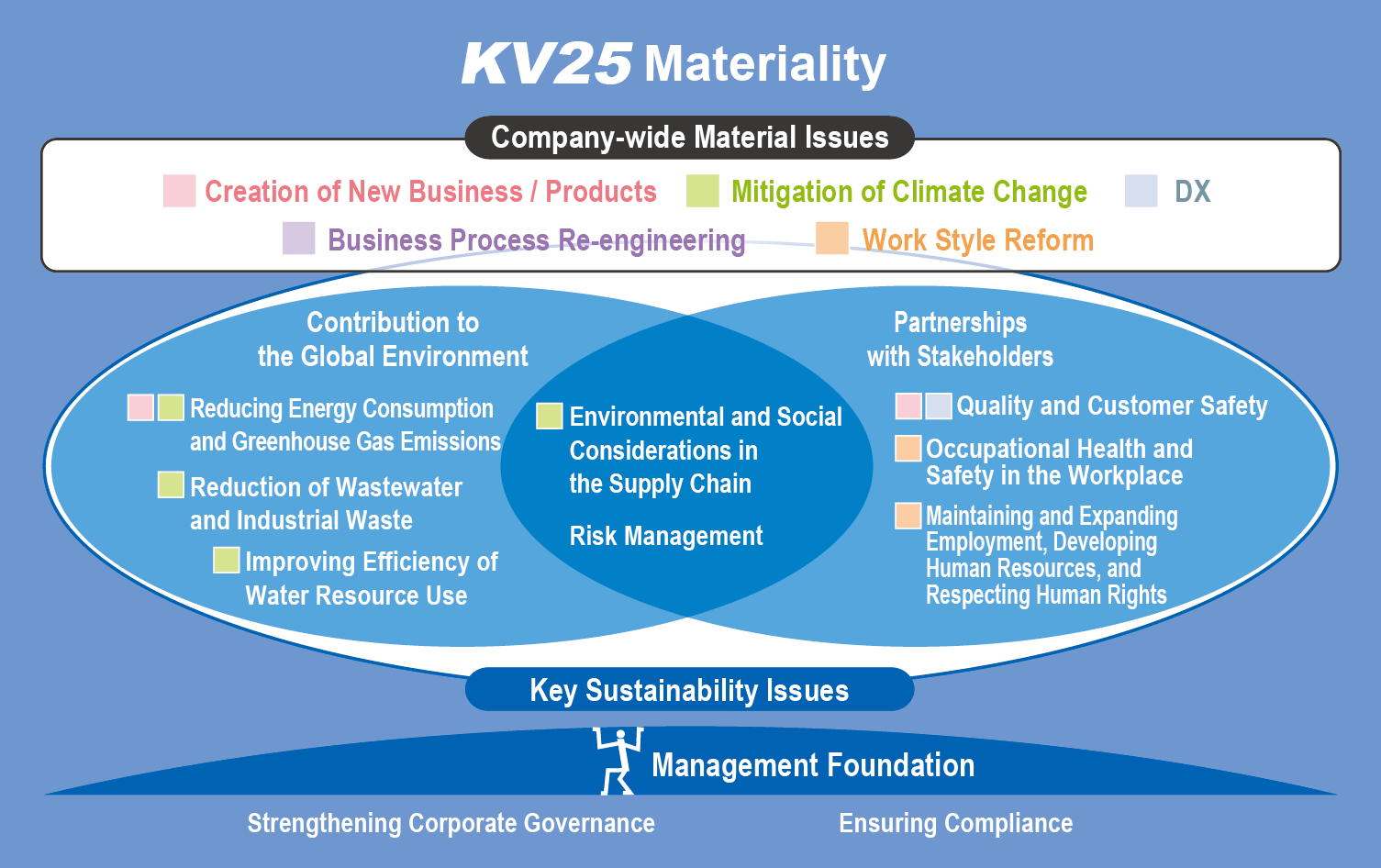 KV25 Materiality

Company-wide Material Issues

Creation of New Business / Products
Mitigation of Climate Change
DX
Business Process Re-engineering
Work Style Reform

Contribution to the Global Environment

Reducing Energy Consumption and Greenhouse Gas Emissions

Reduction of Wastewater and Industrial Waste

Improving Efficiency of Water Resource Use

Environmental and Social Considerations in the Supply Chain

Risk Management

Partnerships with Stakeholders

Quality and Customer Safety

Occupational Health and Safety in the Workplace

Maintaining and Expanding Employment, Developing Human Resources, and Respecting Human Rights

Key Sustainability Issues

Management Foundation

Strengthening Corporate Governance

Ensuring Compliance